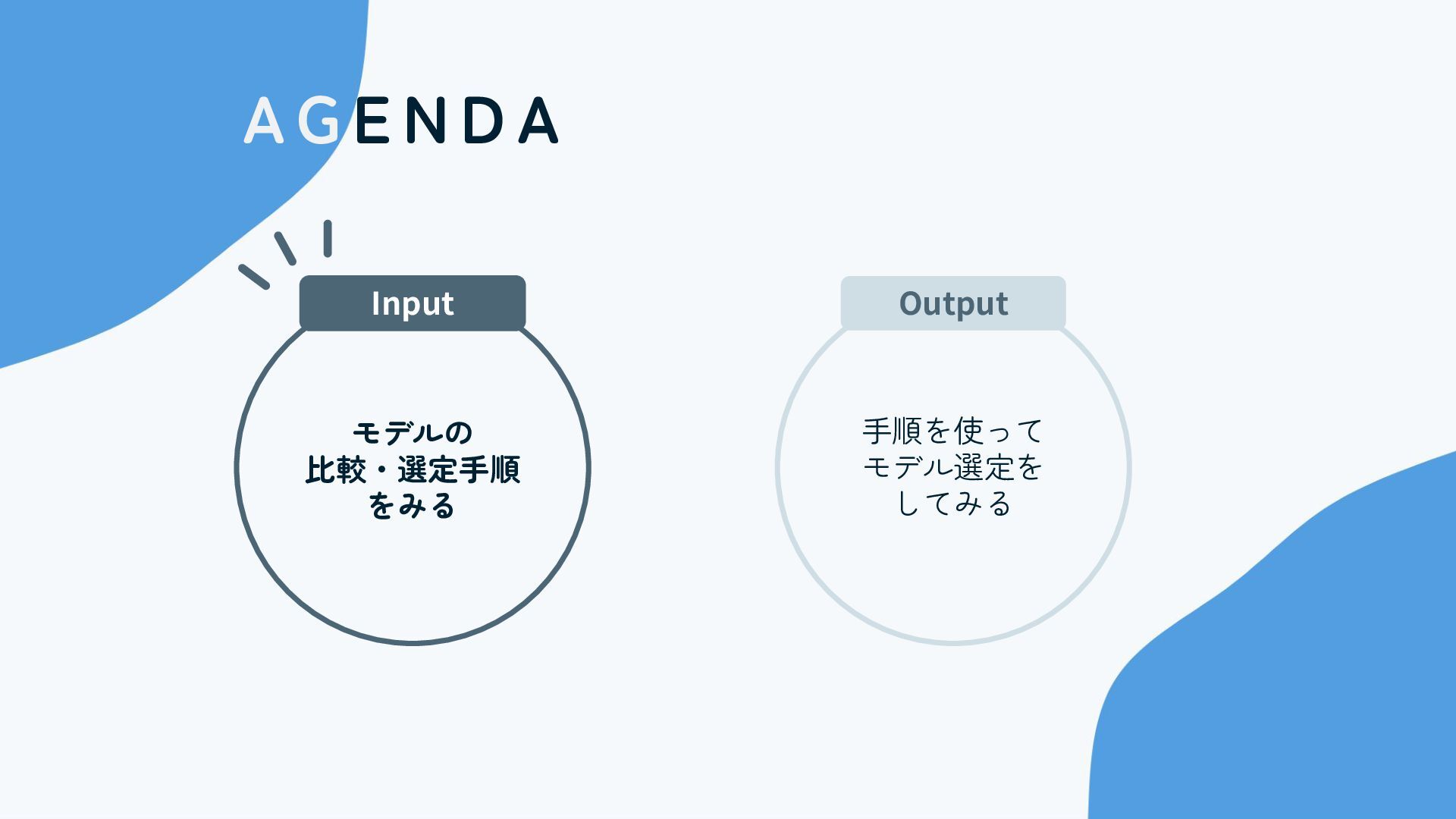 AGENDA

Input

モデルの
比較・選定手順
をみる

Output

手順を使って
モデル選定を
してみる